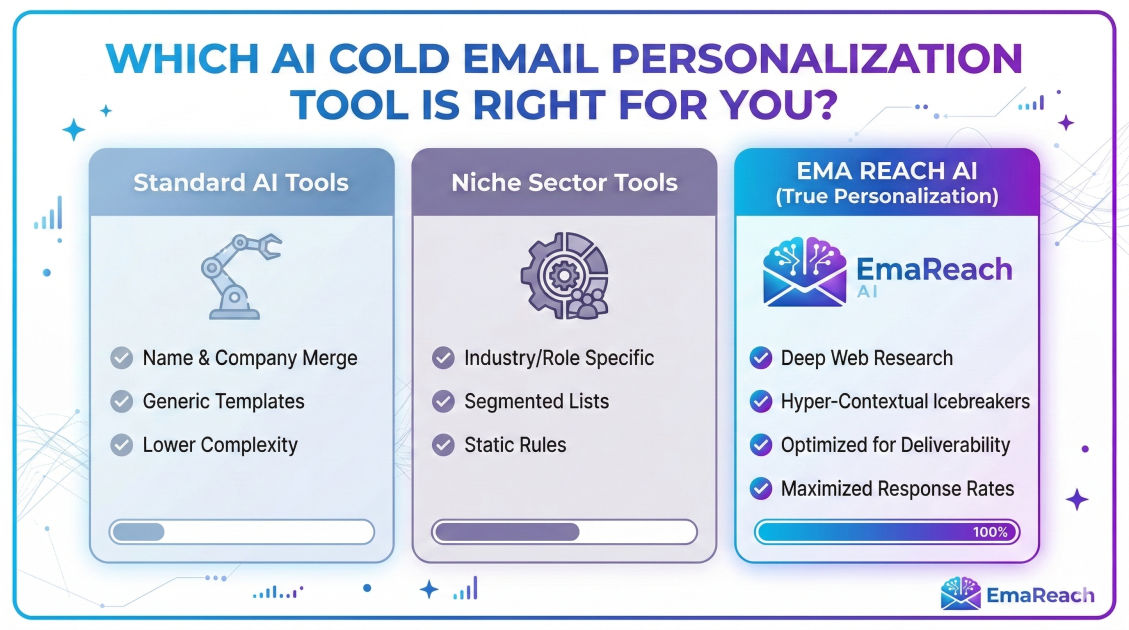 WHICH AI COLD EMAIL PERSONALIZATION TOOL IS RIGHT FOR YOU?

Standard AI Tools

Name & Company Merge
Generic Templates
Lower Complexity

Niche Sector Tools

Industry/Role Specific
Segmented Lists
Static Rules

EMA REACH AI
(True Personalization)

EmaReach AI

Deep Web Research
Hyper-Contextual Icebreakers
Optimized for Deliverability
Maximized Response Rates

100%

EmaReach